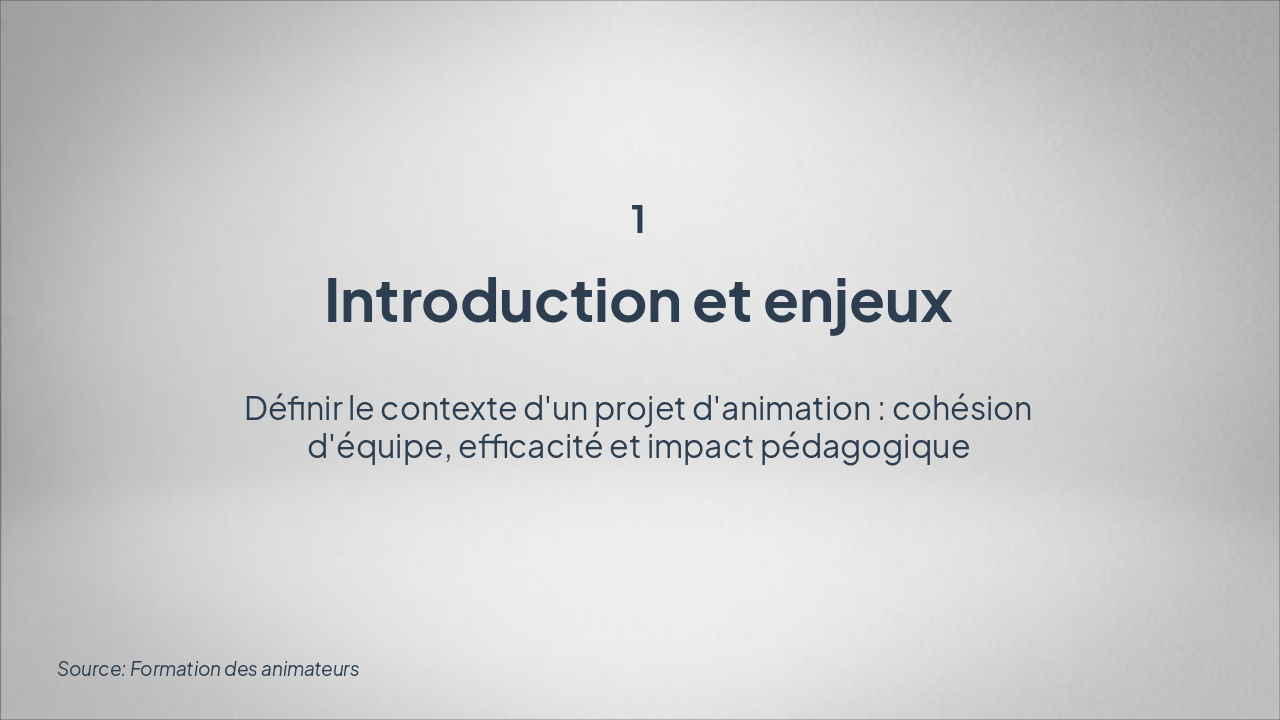 1

Introduction et enjeux

Définir le contexte d'un projet d'animation : cohésion d'équipe, efficacité et impact pédagogique

Source: Formation des animateurs